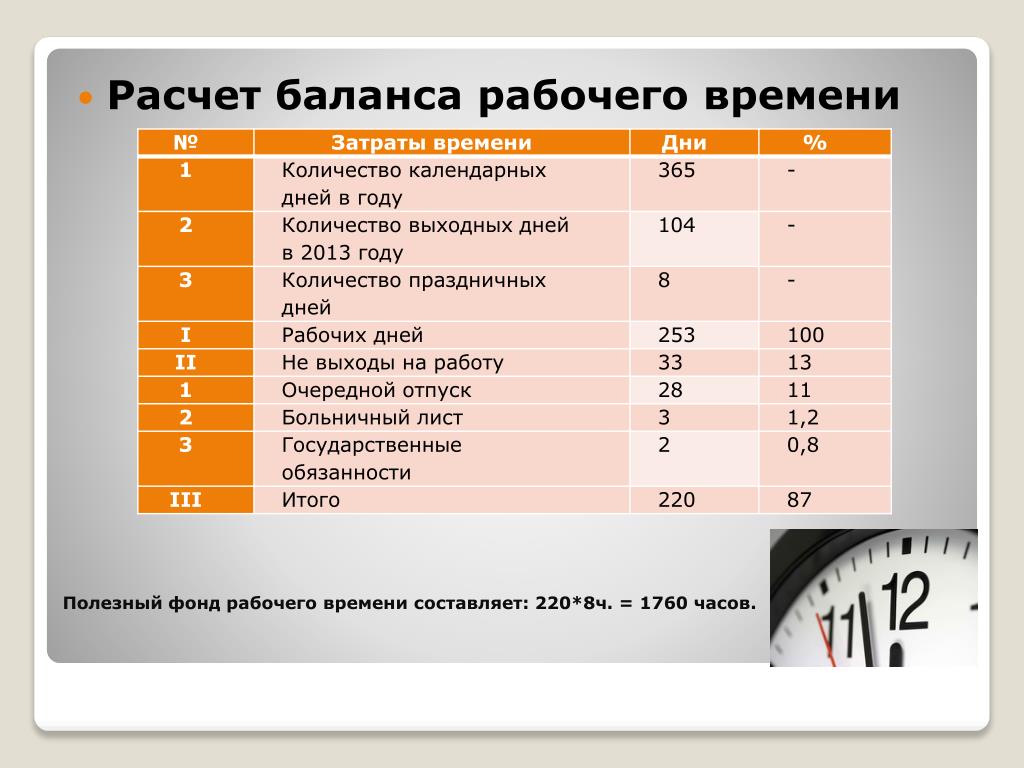 Расчет баланса рабочего времени

| № | Затраты времени | Дни | % |
|---|---|---|---|
| 1 | Количество календарных дней в году | 365 | - |
| 2 | Количество выходных дней в 2013 году | 104 | - |
| 3 | Количество праздничных дней | 8 | - |
| I | Рабочих дней | 253 | 100 |
| II | Не выходы на работу | 33 | 13 |
| 1 | Очередной отпуск | 28 | 11 |
| 2 | Больничный лист | 3 | 1,2 |
| 3 | Государственные обязанности | 2 | 0,8 |
| III | Итого | 220 | 87 |

Полезный фонд рабочего времени составляет: 220*8ч. = 1760 часов.

11 12